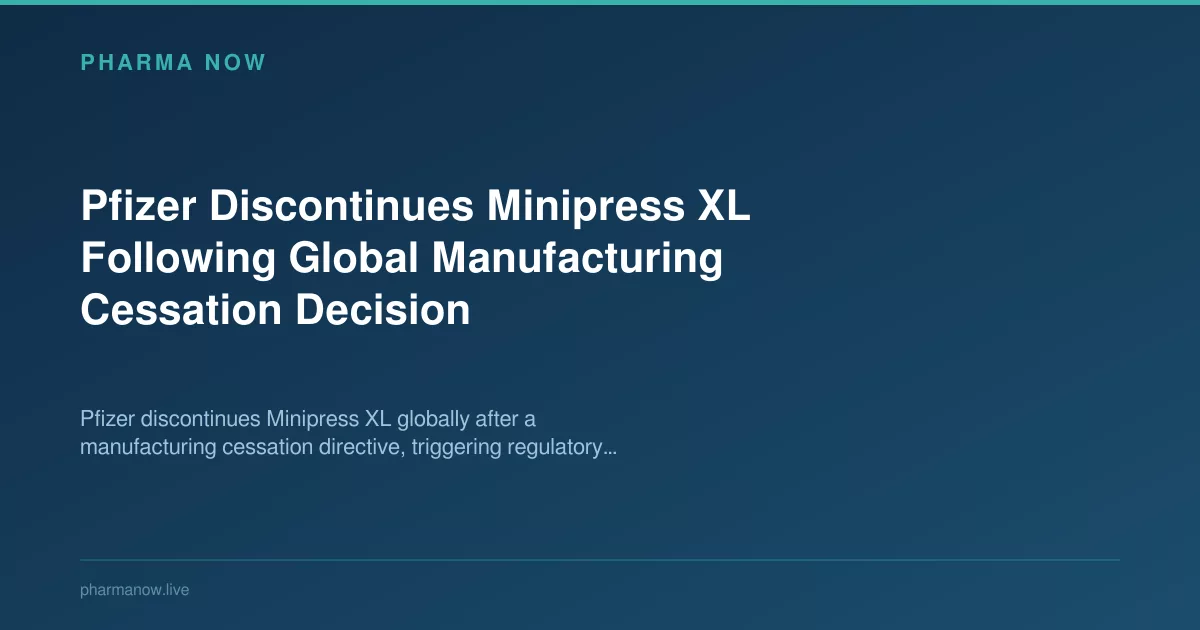 PHARMA NOW

Pfizer Discontinues Minipress XL Following Global Manufacturing Cessation Decision

Pfizer discontinues Minipress XL globally after a manufacturing cessation directive, triggering regulatory…

pharmanow.live